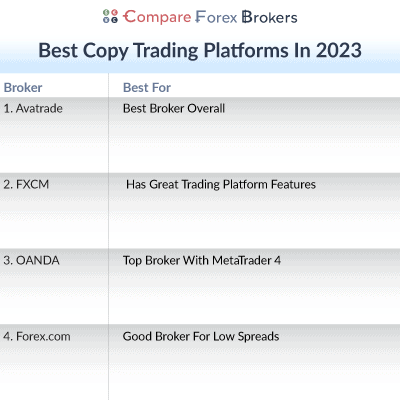 Compare Forex Brokers

Best Copy Trading Platforms In 2023

| Broker | Best For |
|---|---|
| 1. Avatrade | Best Broker Overall |
| 2. FXCM | Has Great Trading Platform Features |
| 3. OANDA | Top Broker With MetaTrader 4 |
| 4. Forex.com | Good Broker For Low Spreads |